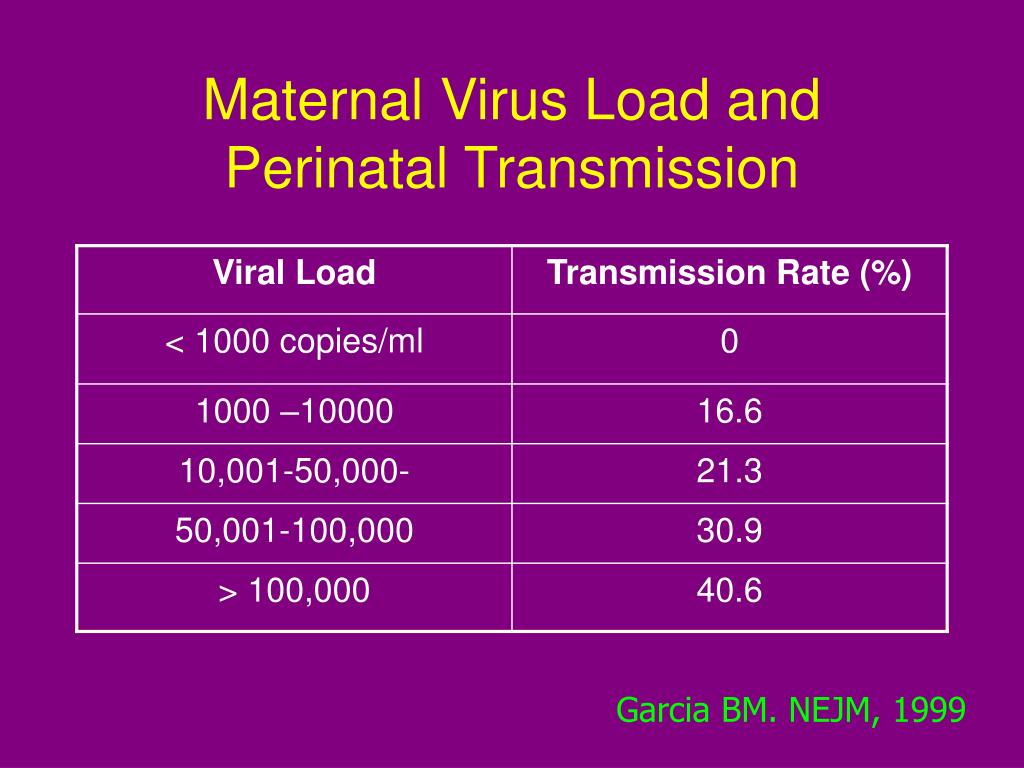 Maternal Virus Load and Perinatal Transmission

| Viral Load | Transmission Rate (%) |
|---|---|
| < 1000 copies/ml | 0 |
| 1000 –10000 | 16.6 |
| 10,001-50,000- | 21.3 |
| 50,001-100,000 | 30.9 |
| > 100,000 | 40.6 |

Garcia BM. NEJM, 1999